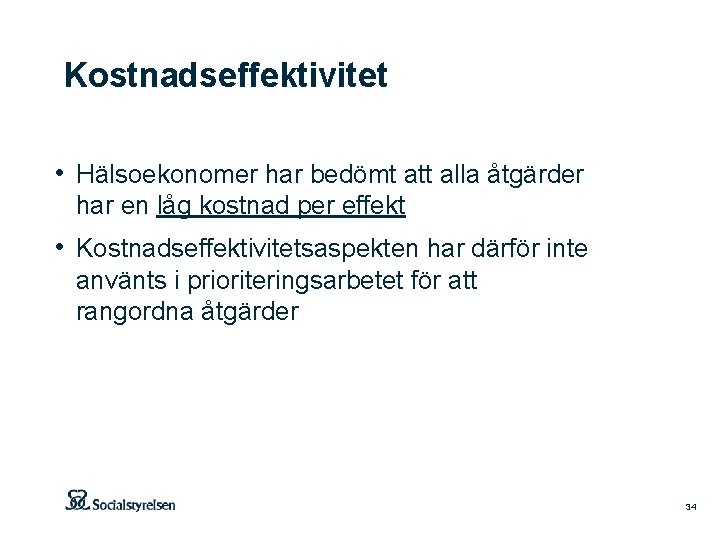 Kostnadseffektivitet

• Hälsoekonomer har bedömt att alla åtgärder har en låg kostnad per effekt

• Kostnadseffektivitetsaspekten har därför inte använts i prioriteringsarbetet för att rangordna åtgärder

Socialstyrelsen

34